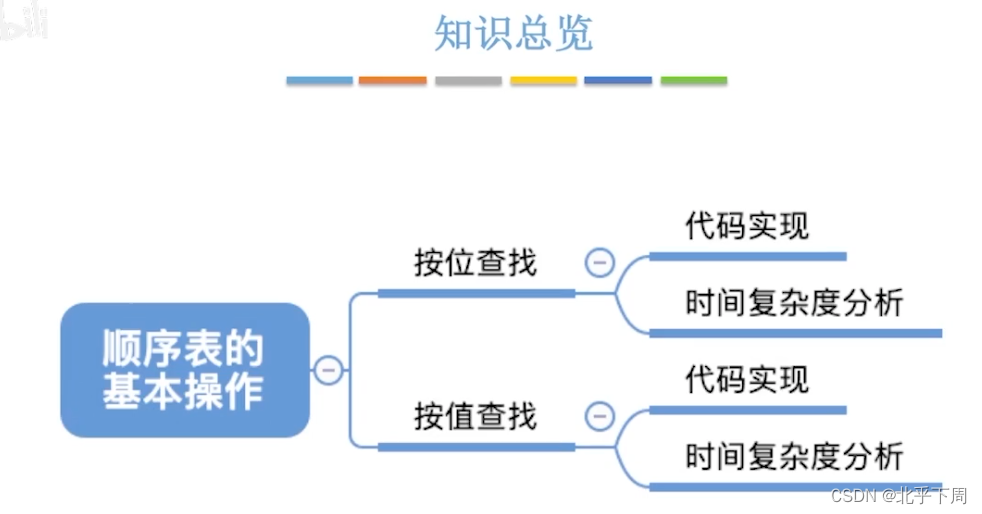 知识总览

顺序表的基本操作

按位查找

代码实现

时间复杂度分析

按值查找

代码实现

时间复杂度分析

CSDN @北乎下周